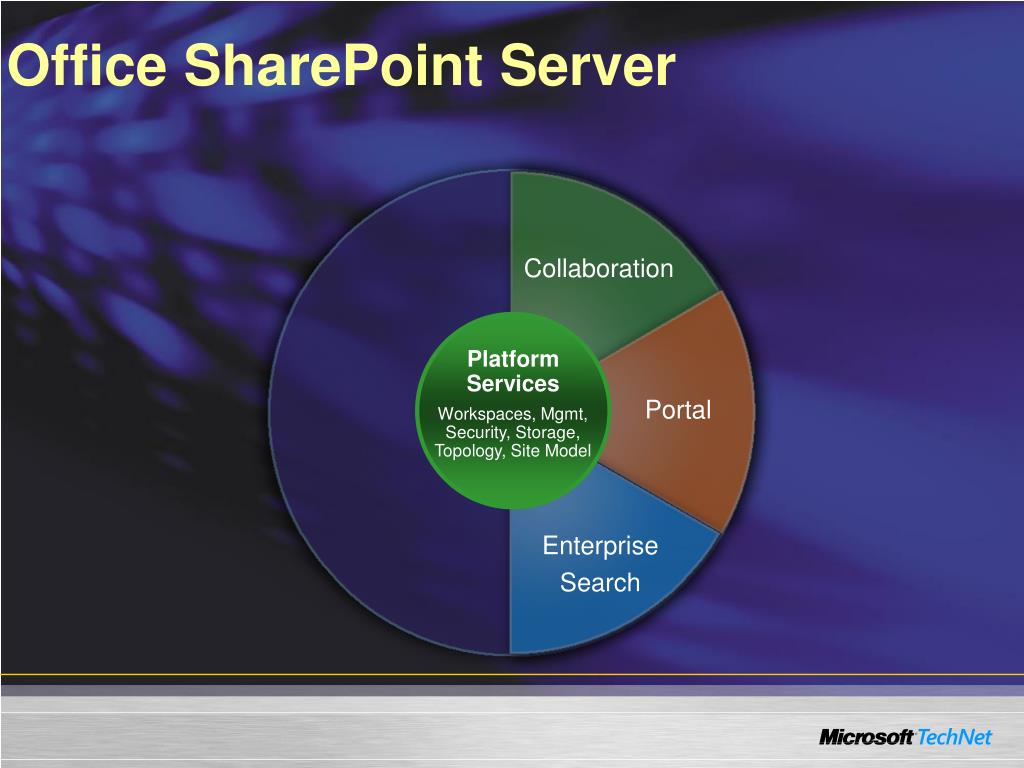 Office SharePoint Server

Collaboration

Platform Services

Workspaces, Mgmt, Security, Storage, Topology, Site Model

Portal

Enterprise Search

Microsoft TechNet